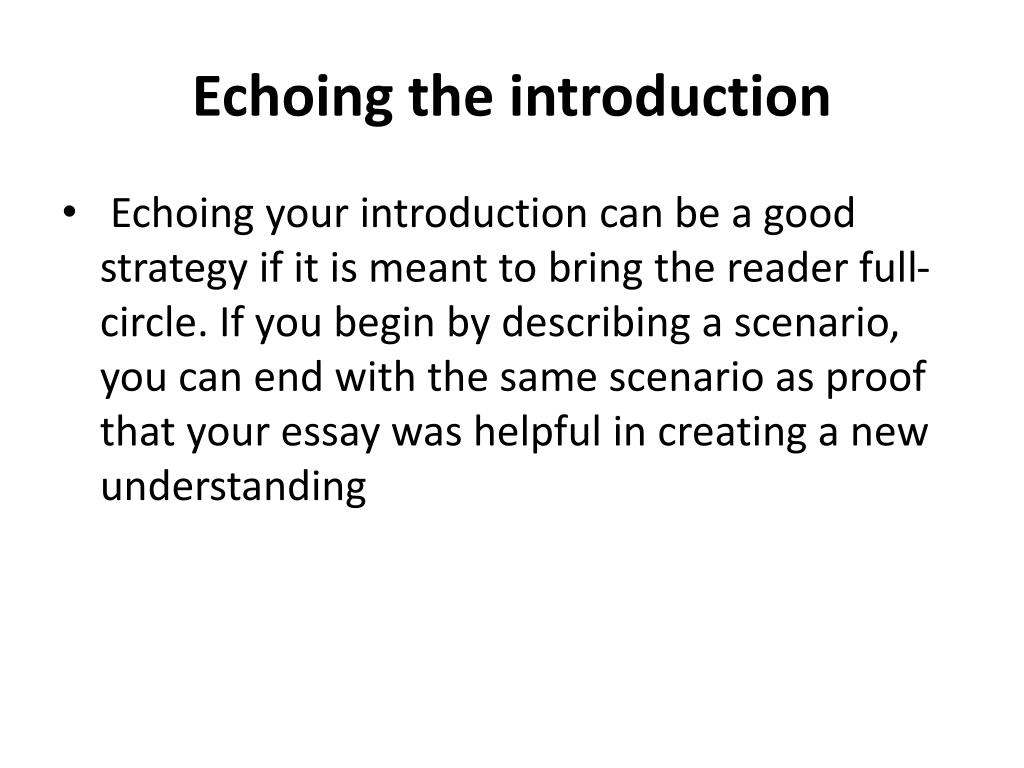 Echoing the introduction

• Echoing your introduction can be a good strategy if it is meant to bring the reader full-circle. If you begin by describing a scenario, you can end with the same scenario as proof that your essay was helpful in creating a new understanding